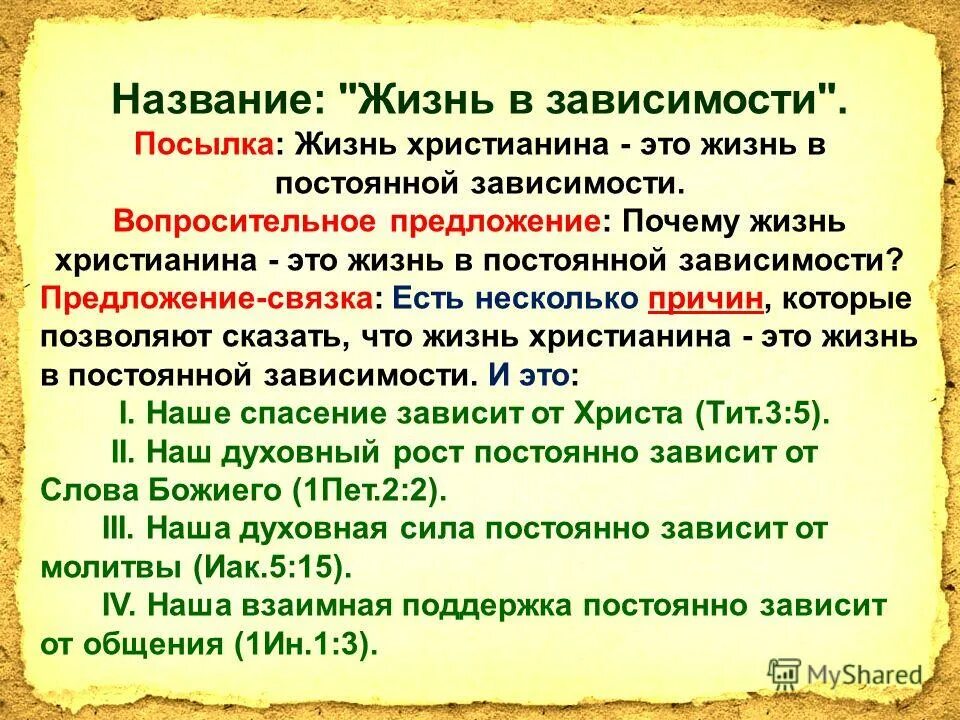 Название: "Жизнь в зависимости".
Посылка: Жизнь христианина - это жизнь в постоянной зависимости.
Вопросительное предложение: Почему жизнь христианина - это жизнь в постоянной зависимости?
Предложение-связка: Есть несколько причин, которые позволяют сказать, что жизнь христианина - это жизнь в постоянной зависимости. И это:

I. Наше спасение зависит от Христа (Тит.3:5).

II. Наш духовный рост постоянно зависит от Слова Божиего (1Пет.2:2).

III. Наша духовная сила постоянно зависит от молитвы (Иак.5:15).

IV. Наша взаимная поддержка постоянно зависит от общения (1Ин.1:3).

MyShared